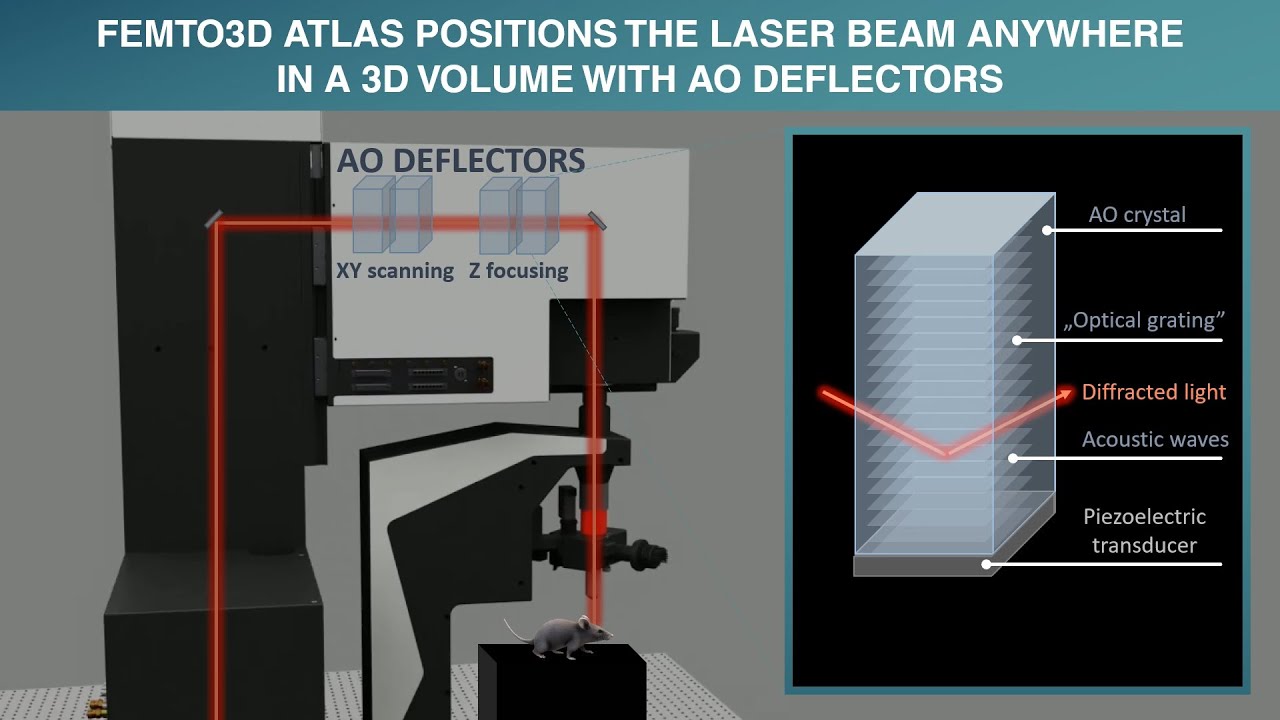 FEMTO3D ATLAS POSITIONS THE LASER BEAM ANYWHERE IN A 3D VOLUME WITH AO DEFLECTORS

AO DEFLECTORS

XY scanning

Z focusing

AO crystal

„Optical grating”

Diffracted light

Acoustic waves

Piezoelectric transducer